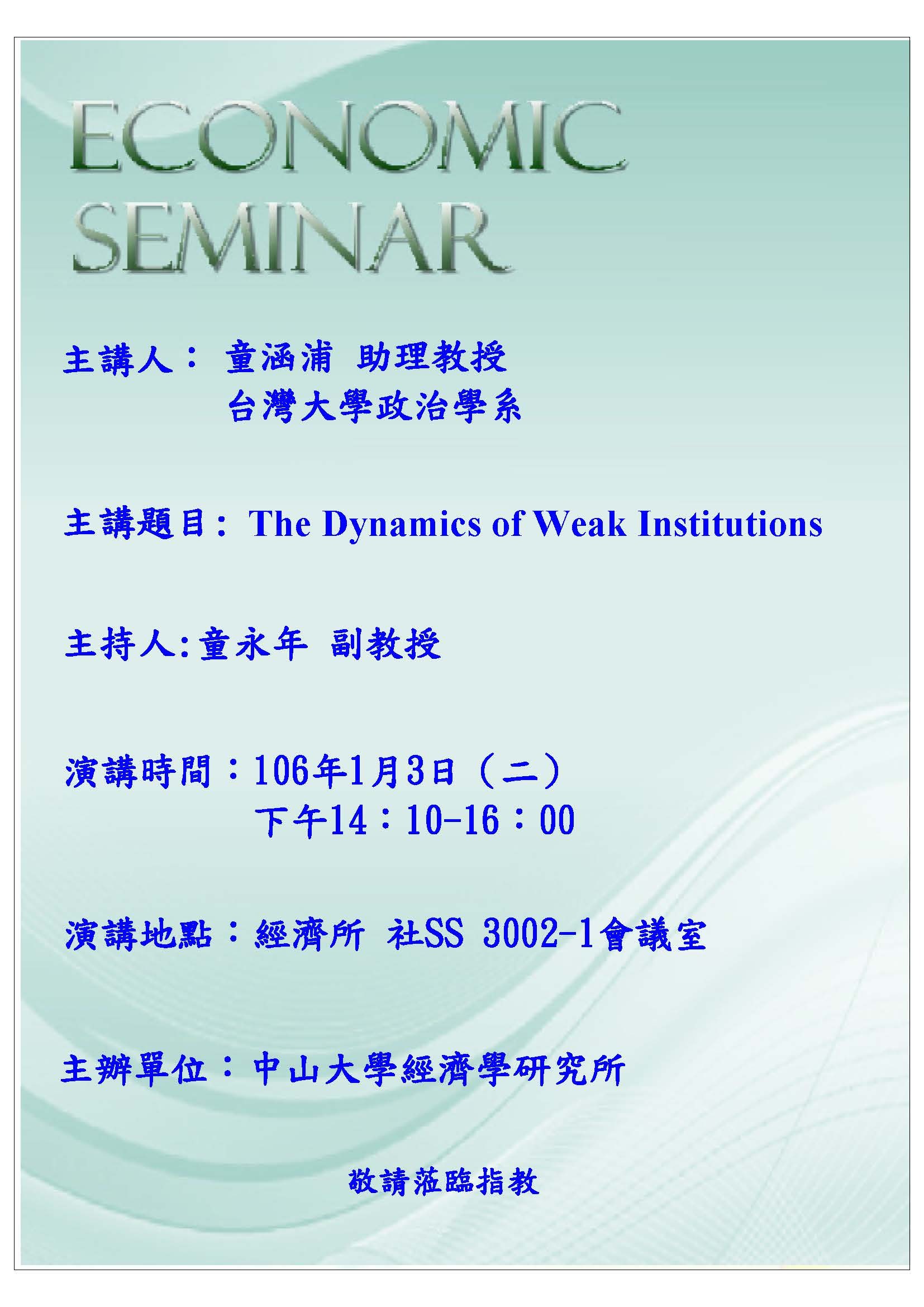 ECONOMIC SEMINAR

主講人： 童涵浦 助理教授
台灣大學政治學系

主講題目： The Dynamics of Weak Institutions

主持人:童永年 副教授

演講時間：106年1月3日（二）
下午14：10-16：00

演講地點：經濟所 社SS 3002-1會議室

主辦單位：中山大學經濟學研究所

敬請蒞臨指教